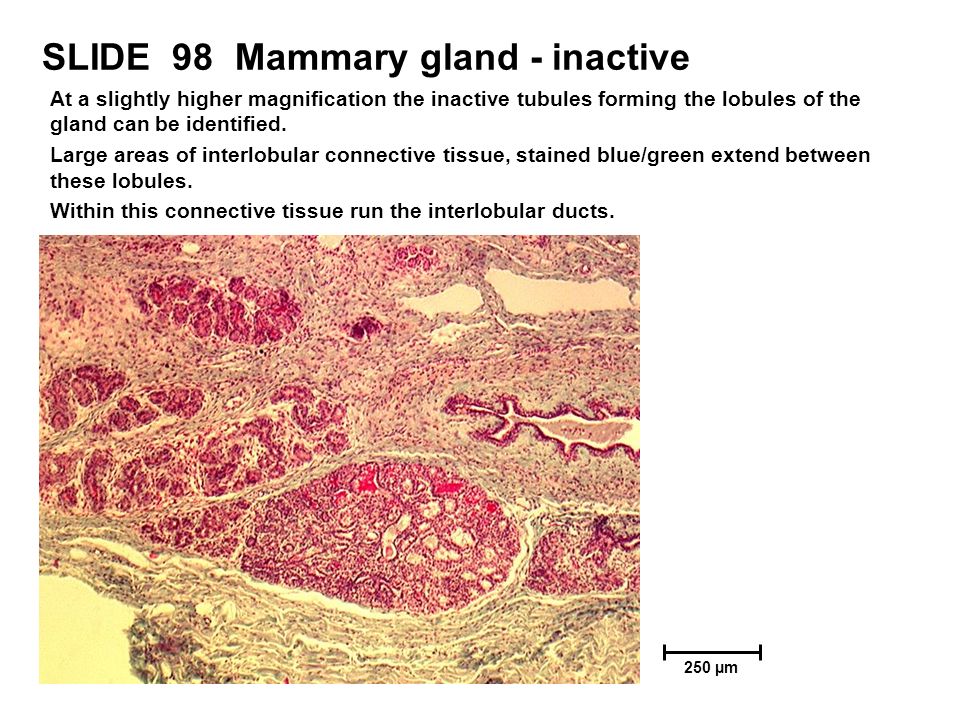 SLIDE 98 Mammary gland - inactive

At a slightly higher magnification the inactive tubules forming the lobules of the gland can be identified.

Large areas of interlobular connective tissue, stained blue/green extend between these lobules.

Within this connective tissue run the interlobular ducts.

250 µm